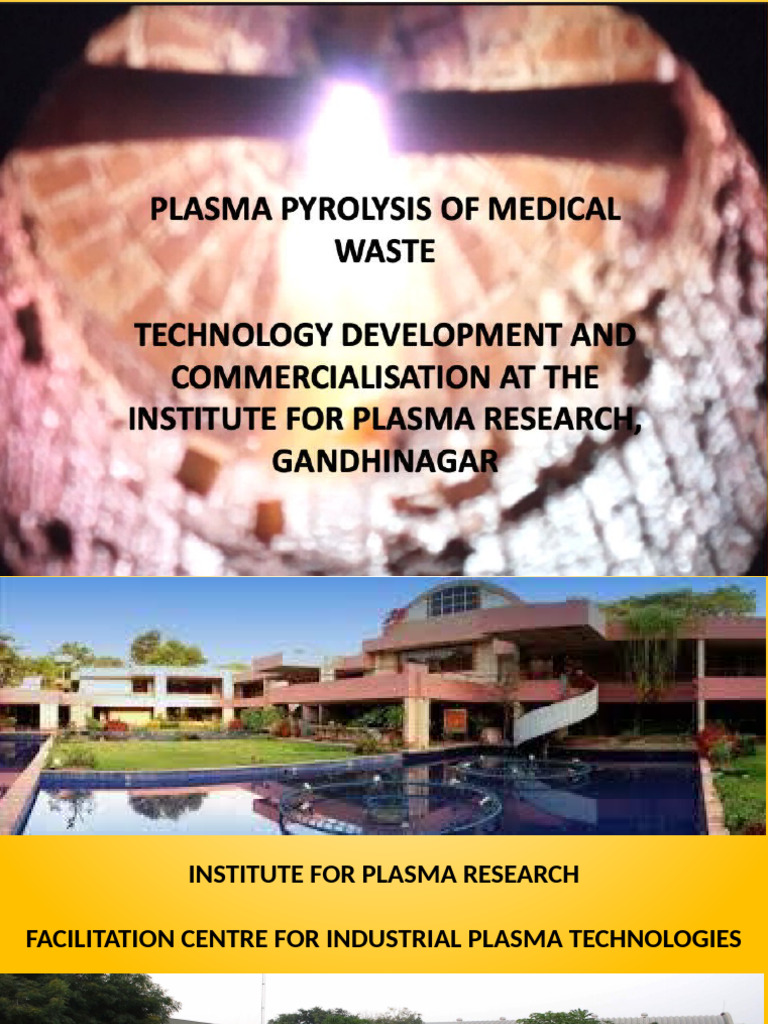 PLASMA PYROLYSIS OF MEDICAL WASTE

TECHNOLOGY DEVELOPMENT AND COMMERCIALISATION AT THE INSTITUTE FOR PLASMA RESEARCH, GANDHINAGAR

INSTITUTE FOR PLASMA RESEARCH

FACILITATION CENTRE FOR INDUSTRIAL PLASMA TECHNOLOGIES